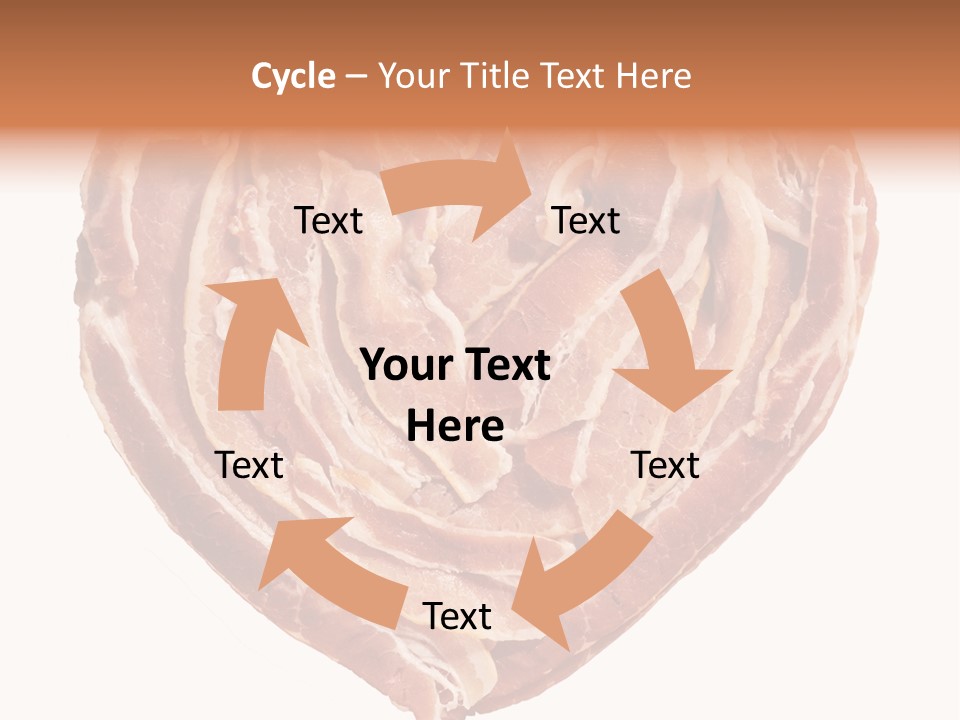 Cycle – Your Title Text Here

Text

Text

Your Text Here

Text

Text

Text